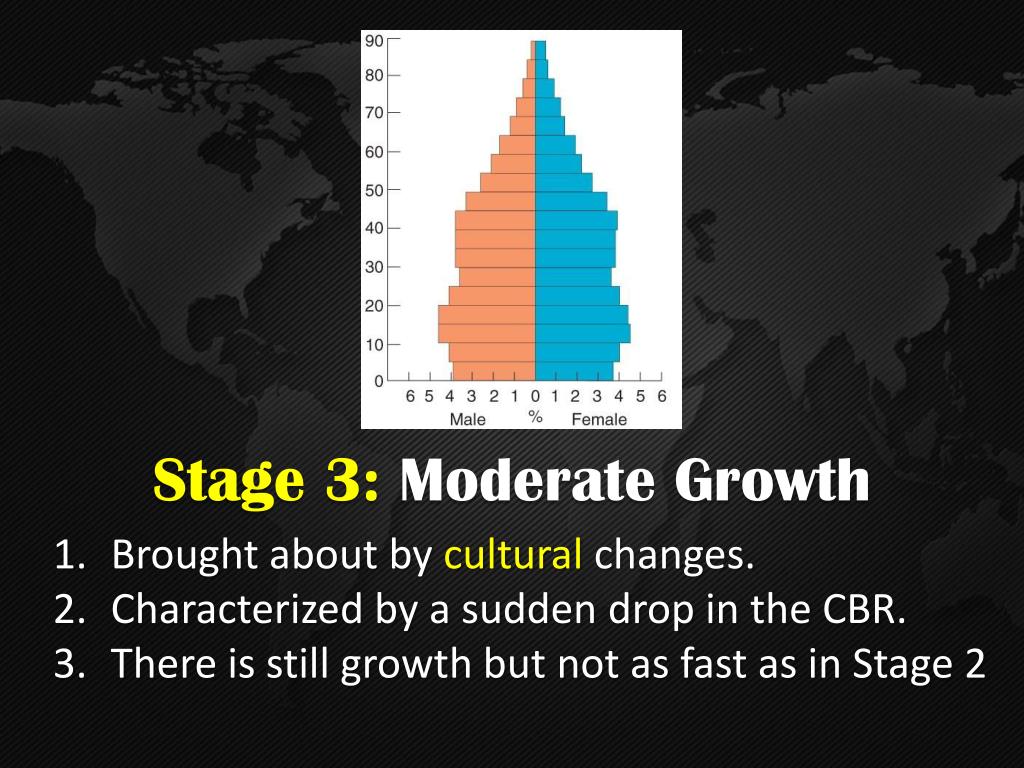 90
80
70
60
50
40
30
20
10
0
6 5 4 3 2 1 0 1 2 3 4 5 6
Male % Female

Stage 3: Moderate Growth

1. Brought about by cultural changes.
2. Characterized by a sudden drop in the CBR.
3. There is still growth but not as fast as in Stage 2